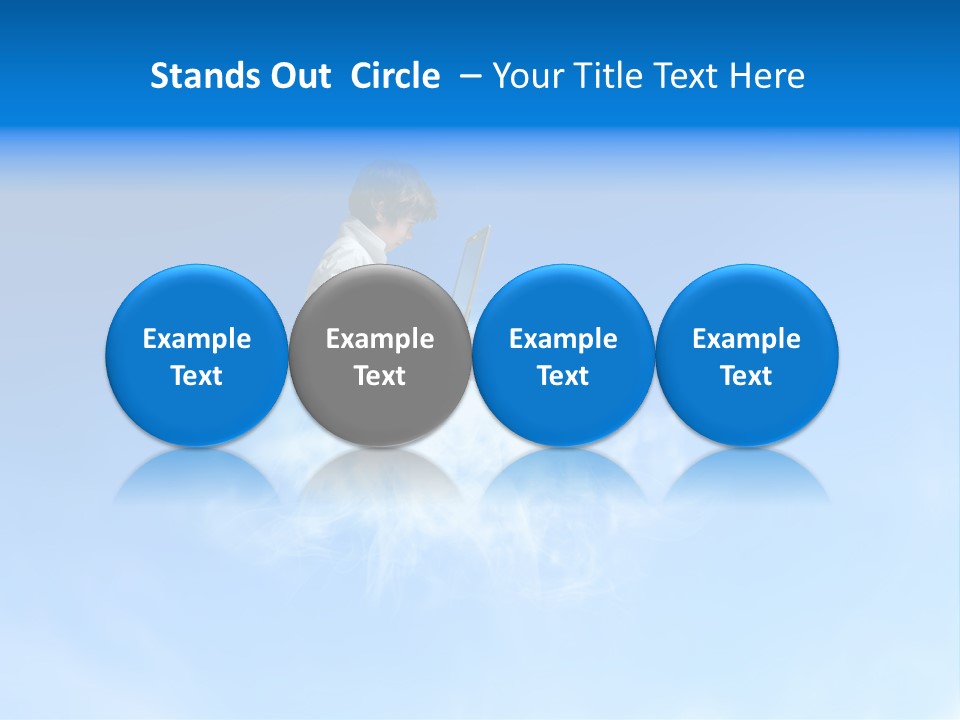 Stands Out Circle – Your Title Text Here

Example Text

Example Text

Example Text

Example Text